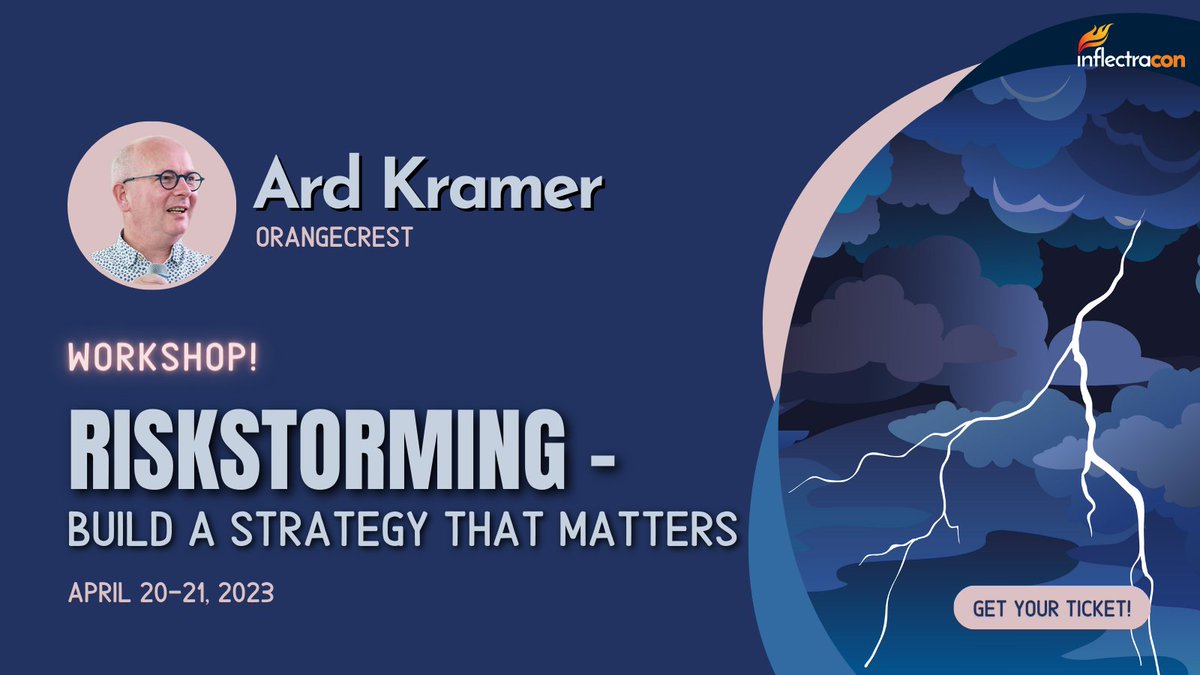 inflectracon

Ard Kramer
ORANGECREST

WORKSHOP!

RISKSTORMING -
BUILD A STRATEGY THAT MATTERS

APRIL 20-21, 2023

GET YOUR TICKET!